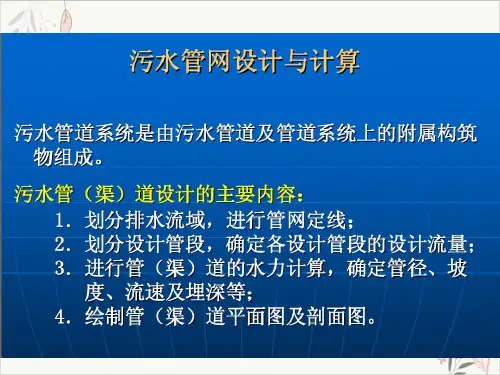 污水管网设计与计算

污水管道系统是由污水管道及管道系统上的附属构筑物组成。

污水管（渠）道设计的主要内容：

1. 划分排水流域，进行管网定线；
2. 划分设计管段，确定各设计管段的设计流量；
3. 进行管（渠）道的水力计算，确定管径、坡度、流速及埋深等；
4. 绘制管（渠）道平面图及剖面图。